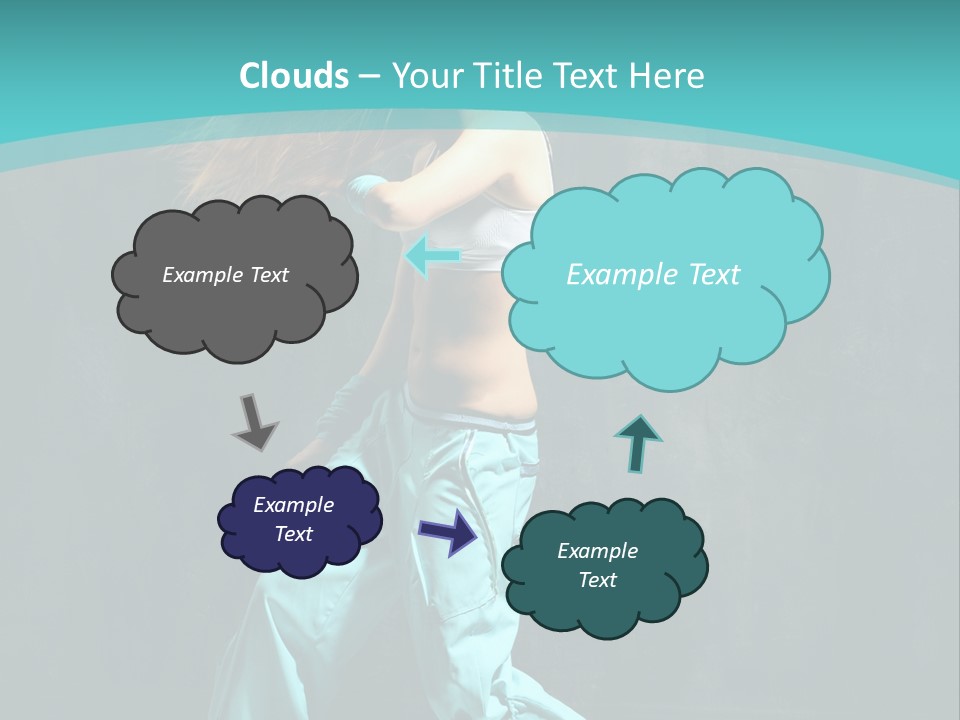 Clouds – Your Title Text Here

Example Text

Example Text

Example Text

Example Text